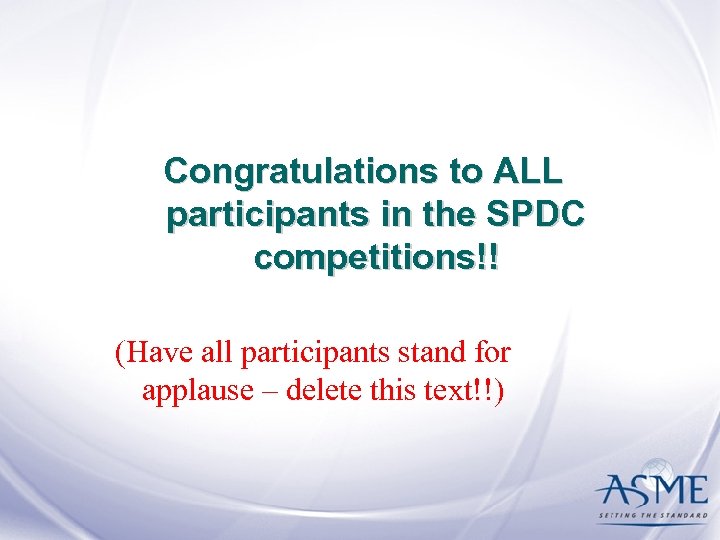 Congratulations to ALL participants in the SPDC competitions!!

(Have all participants stand for applause – delete this text!!)

ASME
SETTING THE STANDARD